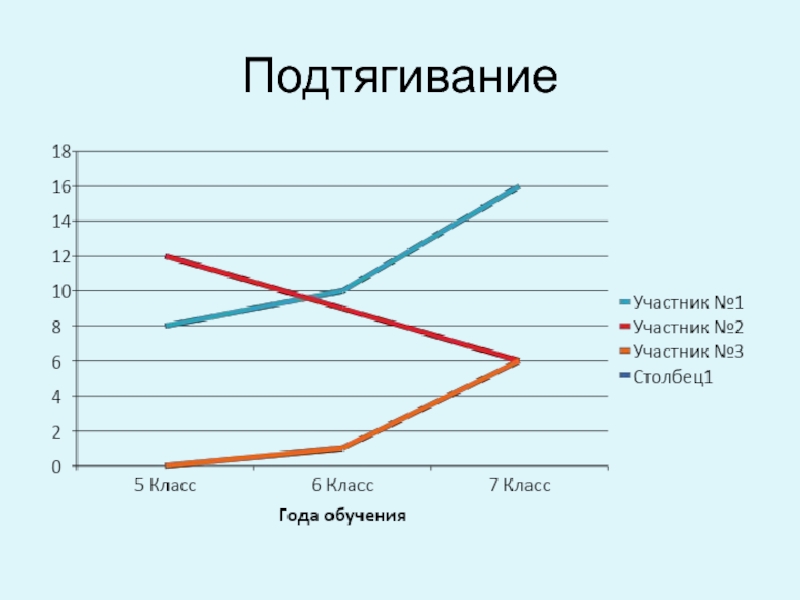 Подтягивание

18
16
14
12
10
8
6
4
2
0

5 Класс
6 Класс
7 Класс

Года обучения

Участник №1
Участник №2
Участник №3
Столбец1